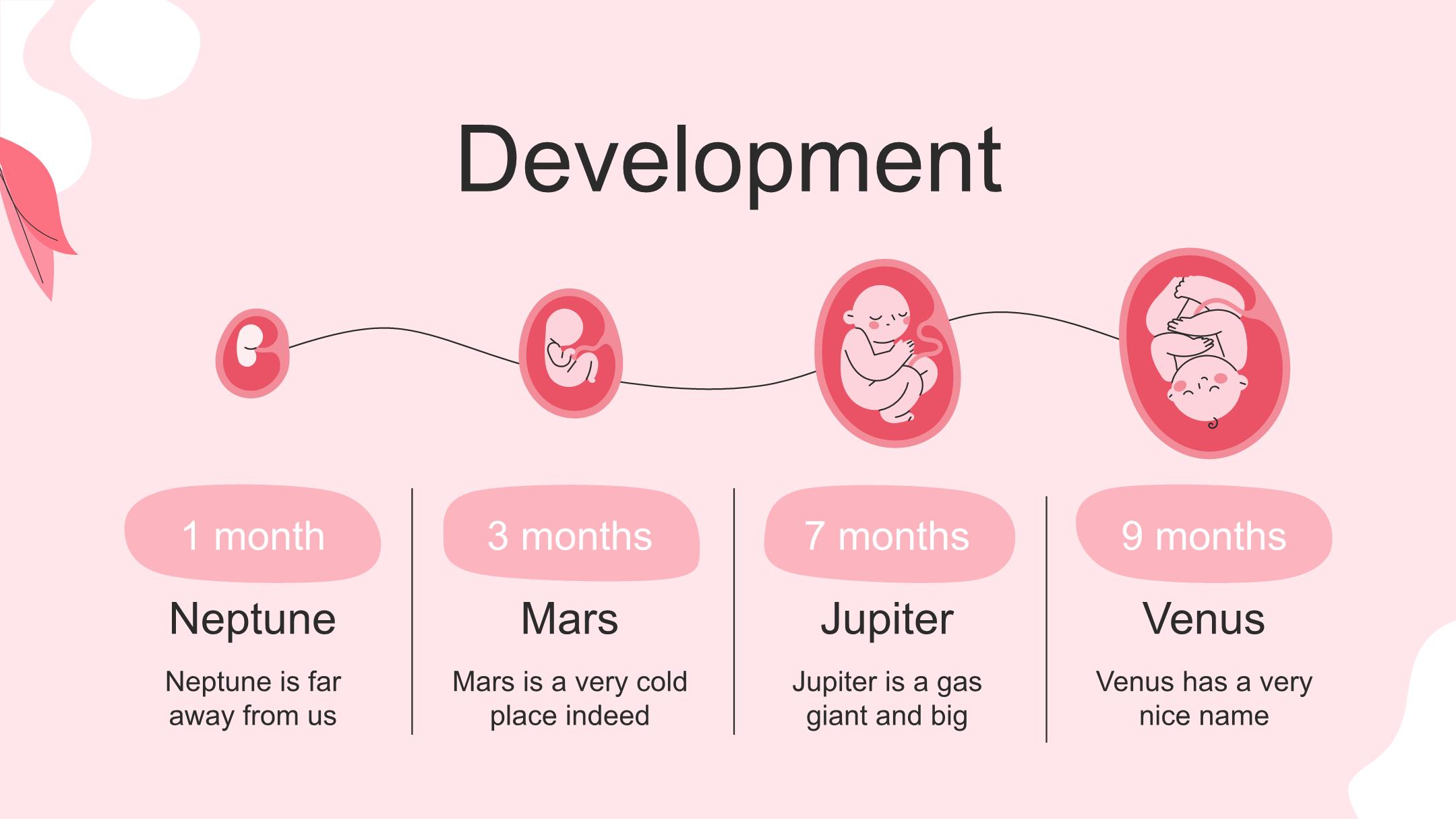 Development

1 month

Neptune

Neptune is far away from us

3 months

Mars

Mars is a very cold place indeed

7 months

Jupiter

Jupiter is a gas giant and big

9 months

Venus

Venus has a very nice name